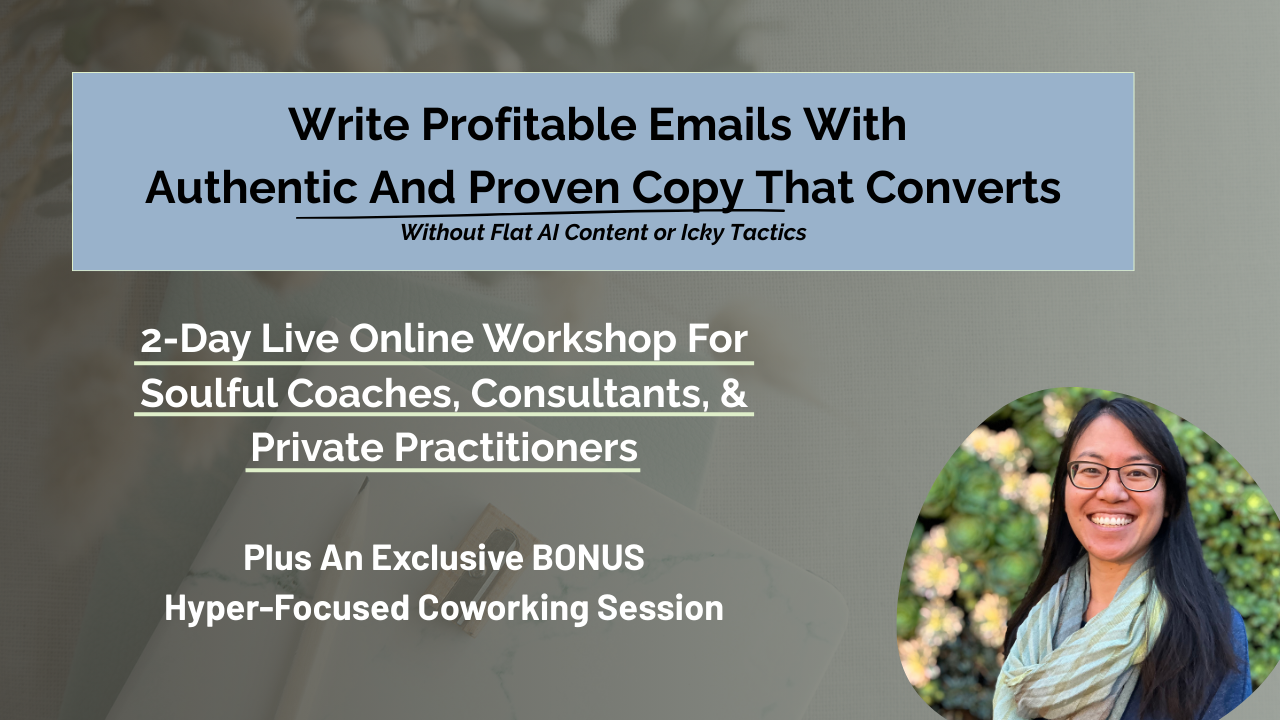 Write Profitable Emails With Authentic And Proven Copy That Converts

Without Flat AI Content or Icky Tactics

2-Day Live Online Workshop For Soulful Coaches, Consultants, & Private Practitioners

Plus An Exclusive BONUS Hyper-Focused Coworking Session